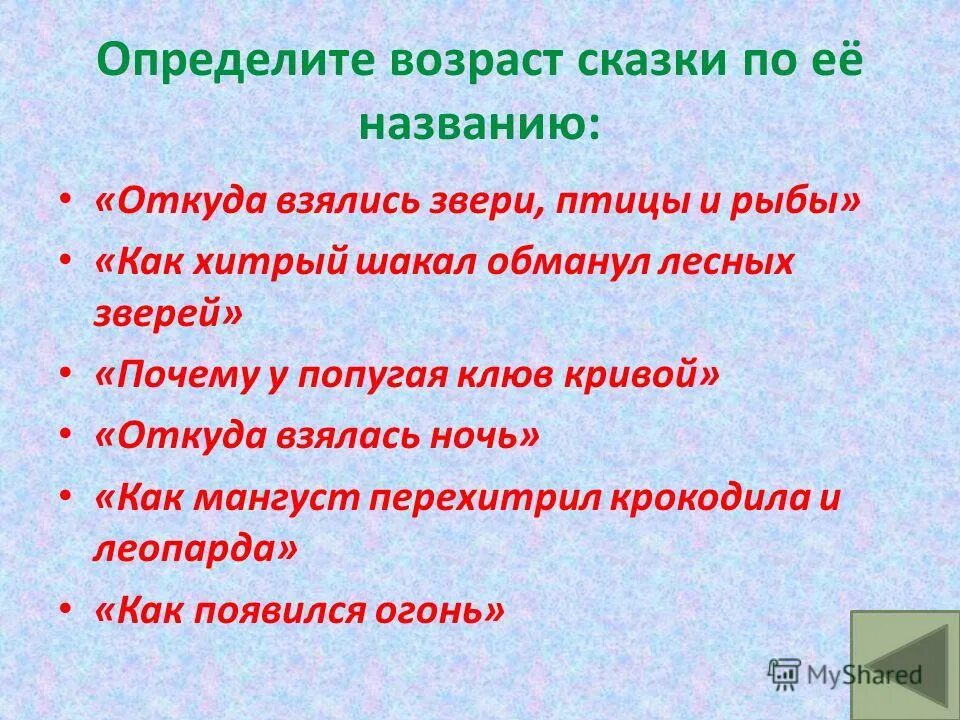 Определите возраст сказки по её названию:

• «Откуда взялись звери, птицы и рыбы»
• «Как хитрый шакал обманул лесных зверей»
• «Почему у попугая клюв кривой»
• «Откуда взялась ночь»
• «Как мангуст перехитрил крокодила и леопарда»
• «Как появился огонь»

MyShared